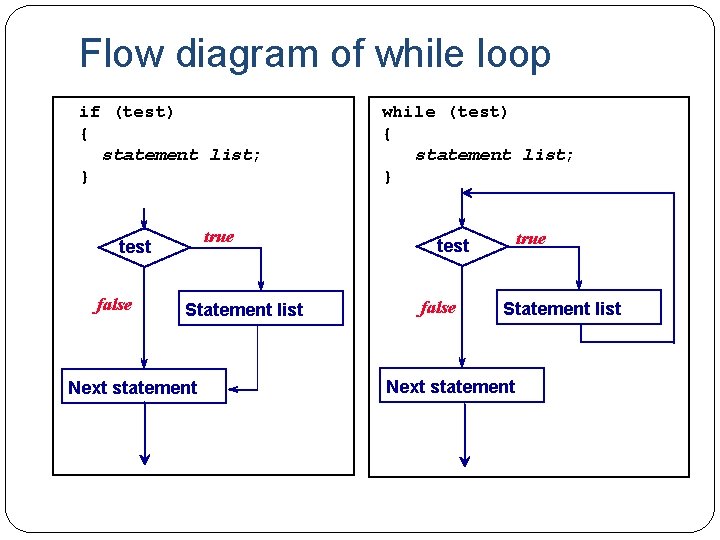 Flow diagram of while loop

if (test)
{
statement list;
}

test
true
false
Statement list
Next statement

while (test)
{
statement list;
}

test
true
false
Statement list
Next statement